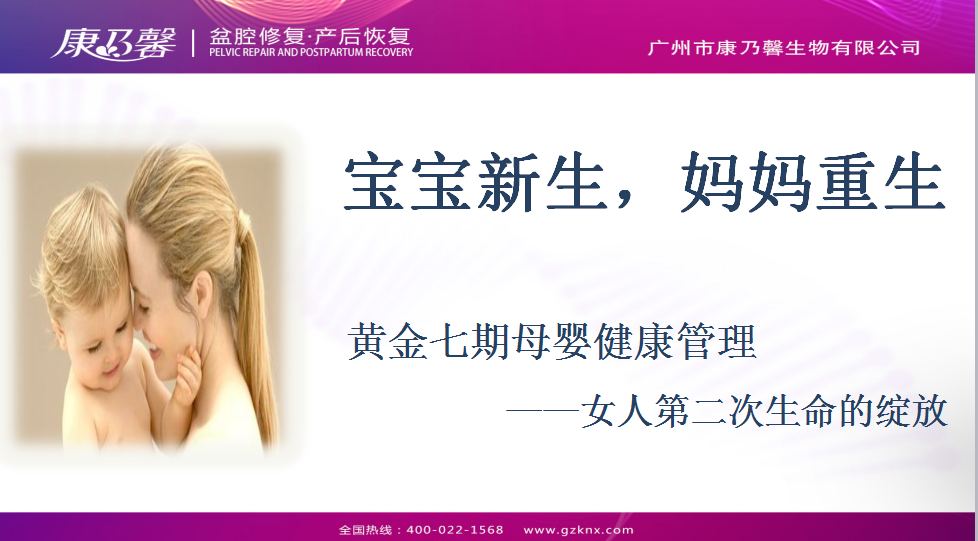 康乃馨 | 盆腔修复·产后恢复
PELVIC REPAIR AND POSTPARTUM RECOVERY

广州市康乃馨生物有限公司

宝宝新生，妈妈重生

黄金七期母婴健康管理

——女人第二次生命的绽放

全国热线：400-022-1568 www.gzknx.com